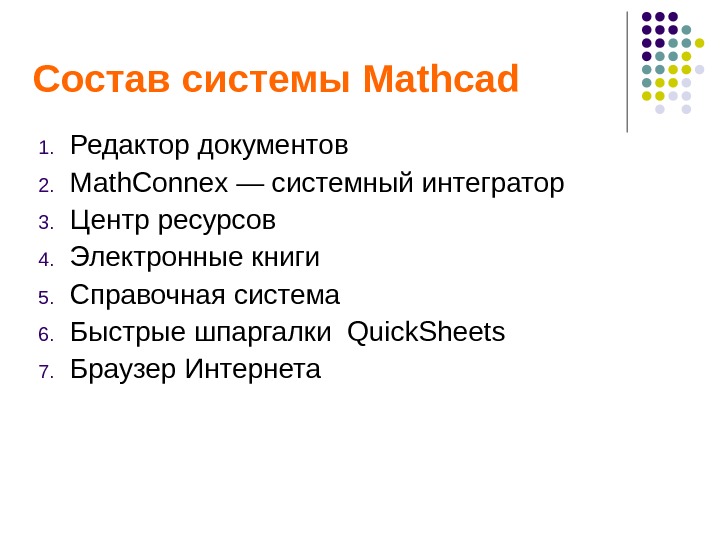 Состав системы Mathcad

1. Редактор документов
2. MathConnex — системный интегратор
3. Центр ресурсов
4. Электронные книги
5. Справочная система
6. Быстрые шпаргалки QuickSheets
7. Браузер Интернета